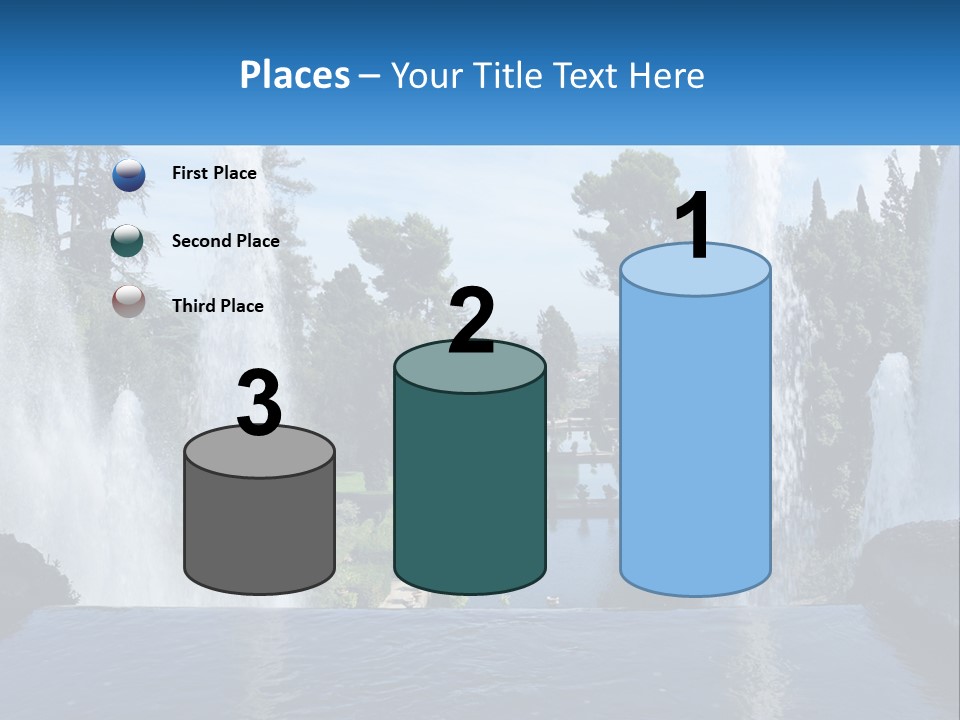 Places – Your Title Text Here

First Place

Second Place

Third Place

3

2

1